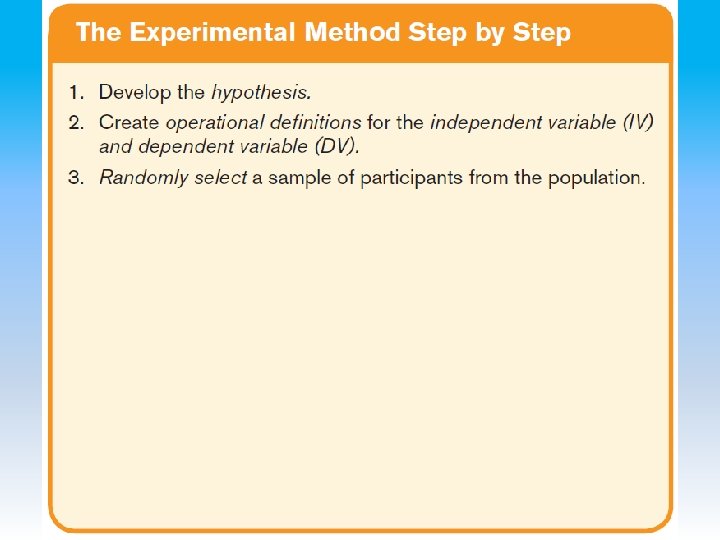 The Experimental Method Step by Step

1. Develop the hypothesis.
2. Create operational definitions for the independent variable (IV) and dependent variable (DV).
3. Randomly select a sample of participants from the population.